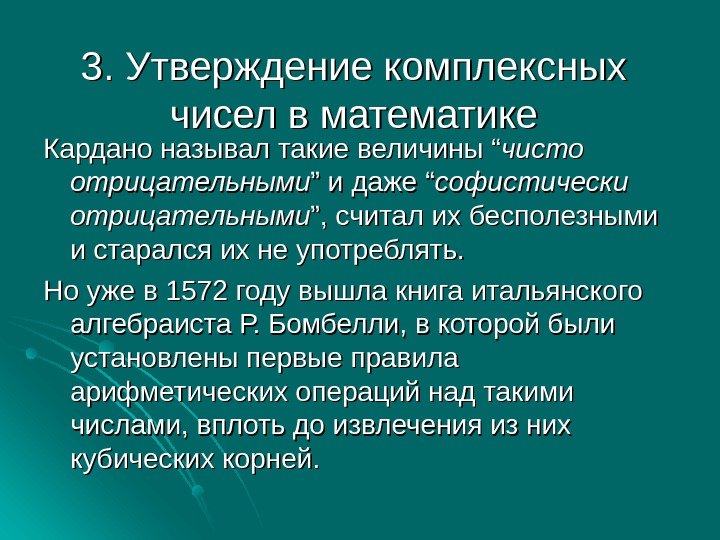 3. Утверждение комплексных чисел в математике

Кардано называл такие величины “чисто отрицательными” и даже “софистически отрицательными”, считал их бесполезными и старался их не употреблять.

Но уже в 1572 году вышла книга итальянского алгебраиста Р. Бомбелли, в которой были установлены первые правила арифметических операций над такими числами, вплоть до извлечения из них кубических корней.